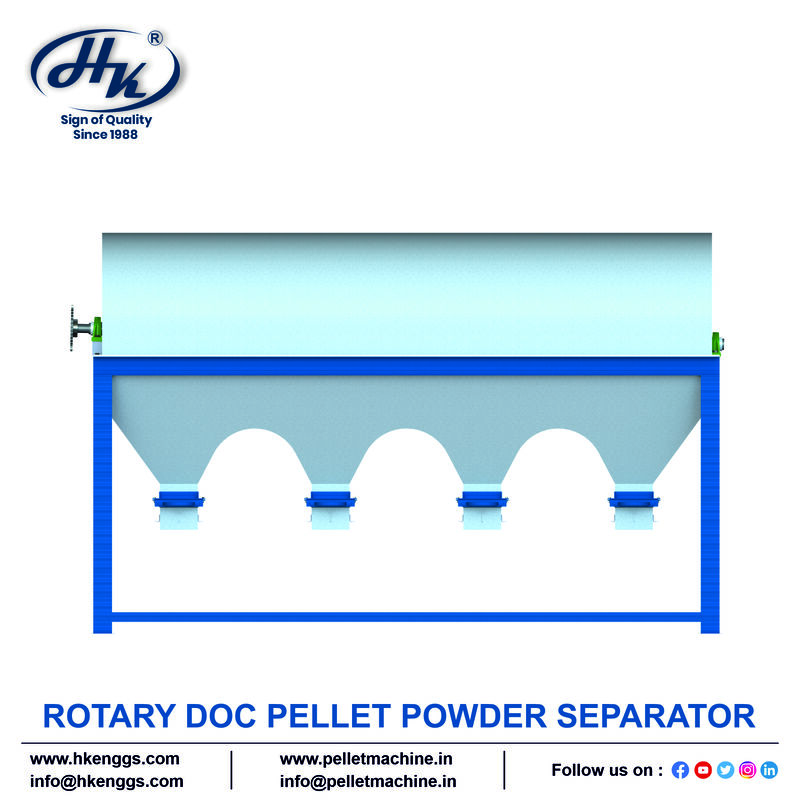 HK®
Sign of Quality
Since 1988

ROTARY DOC PELLET POWDER SEPARATOR

www.hkenggs.com
info@hkenggs.com

www.pelletmachine.in
info@pelletmachine.in

Follow us on :